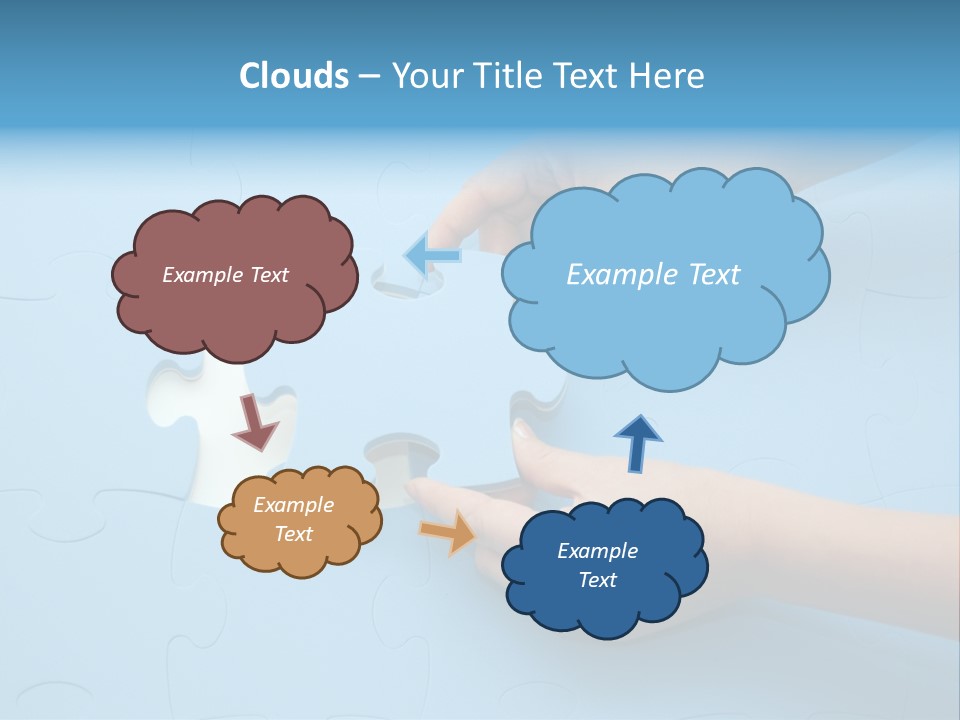 Clouds – Your Title Text Here

Example Text

Example Text

Example Text

Example Text